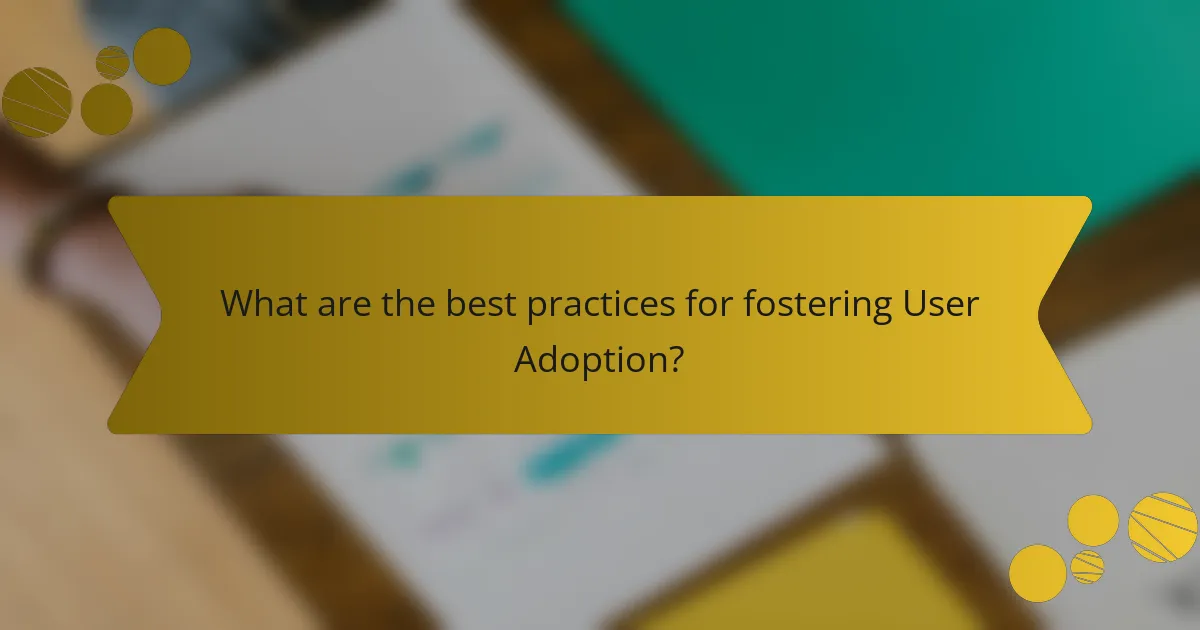 What are the best practices for fostering User Adoption?